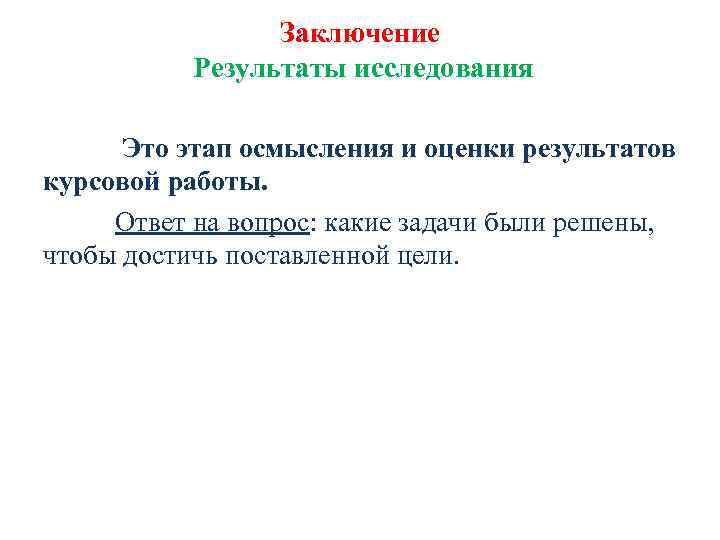 Заключение
Результаты исследования

Это этап осмысления и оценки результатов курсовой работы.

Ответ на вопрос: какие задачи были решены, чтобы достичь поставленной цели.